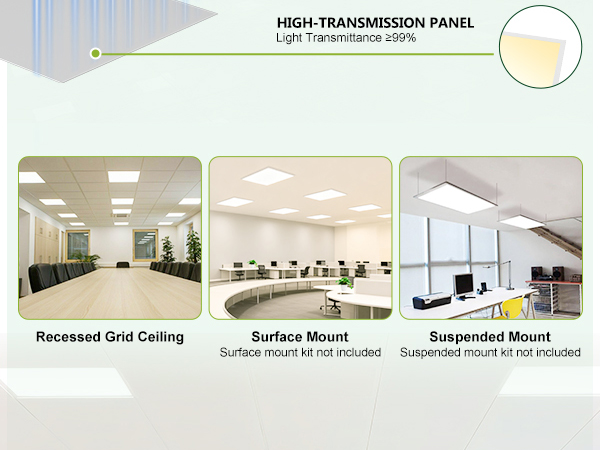 HIGH-TRANSMISSION PANEL
Light Transmittance ≥99%

Recessed Grid Ceiling

Surface Mount
Surface mount kit not included

Suspended Mount
Suspended mount kit not included